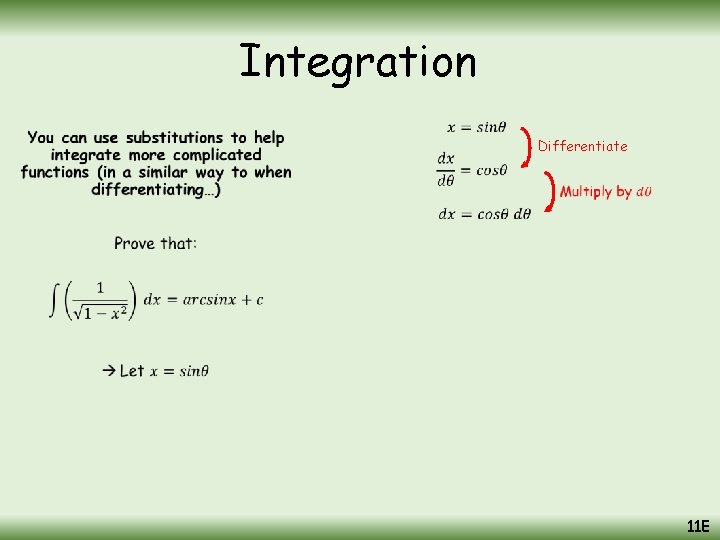 Integration

You can use substitutions to help integrate more complicated functions (in a similar way to when differentiating…)

Prove that:

$\int \left(\frac{1}{\sqrt{1-x^2}}\right) dx = arcsinx + c$

→ Let $x = sin\theta$

$x = sin\theta$

Differentiate

$\frac{dx}{d\theta} = cos\theta$

Multiply by $d\theta$

$dx = cos\theta \, d\theta$

11E